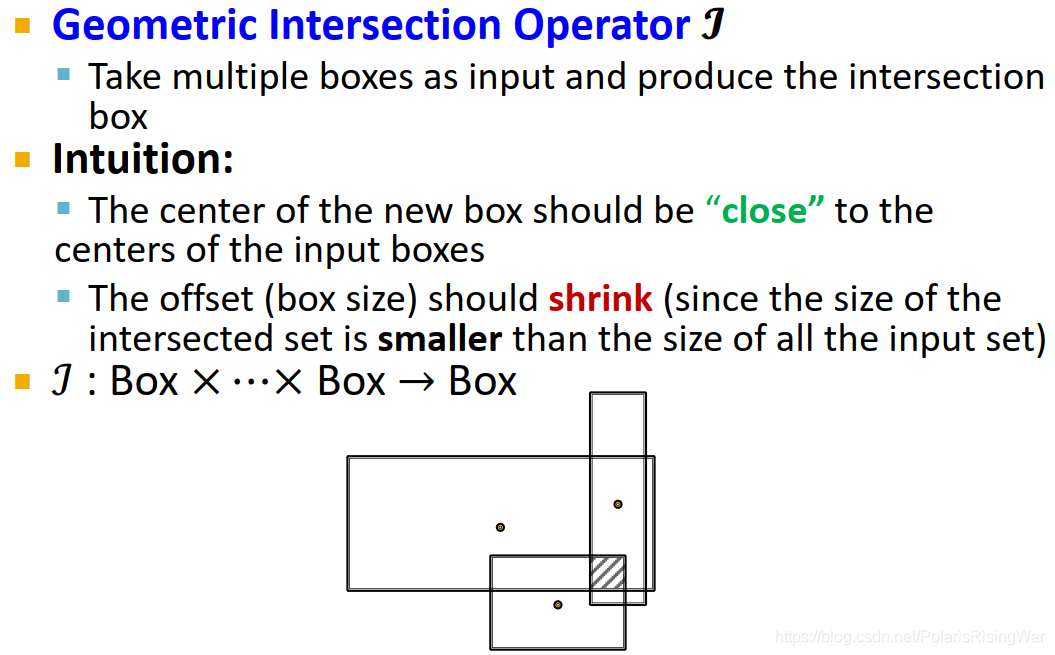 Geometric Intersection Operator $\mathcal{J}$

Take multiple boxes as input and produce the intersection box

Intuition:

The center of the new box should be "close" to the centers of the input boxes

The offset (box size) should shrink (since the size of the intersected set is smaller than the size of all the input set)

$\mathcal{J}$ : Box $\times \cdots \times$ Box $\rightarrow$ Box

https://blog.csdn.net/PolarisRisingWar